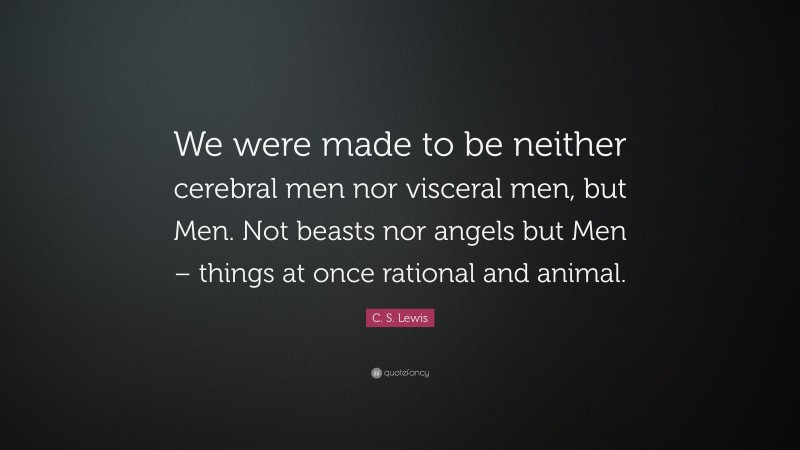 We were made to be neither cerebral men nor visceral men, but Men. Not beasts nor angels but Men – things at once rational and animal.

C. S. Lewis

quotefancy